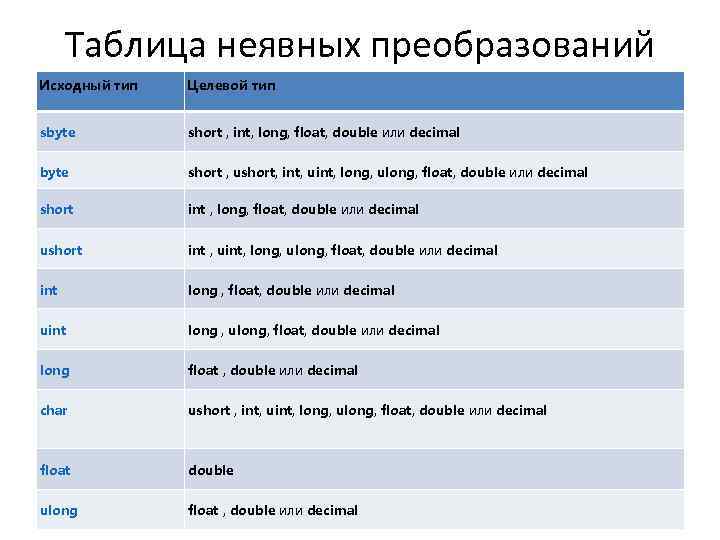 Таблица неявных преобразований

| Исходный тип | Целевой тип |
|---|---|
| sbyte | short , int, long, float, double или decimal |
| byte | short , ushort, int, uint, long, ulong, float, double или decimal |
| short | int , long, float, double или decimal |
| ushort | int , uint, long, ulong, float, double или decimal |
| int | long , float, double или decimal |
| uint | long , ulong, float, double или decimal |
| long | float , double или decimal |
| char | ushort , int, uint, long, ulong, float, double или decimal |
| float | double |
| ulong | float , double или decimal |